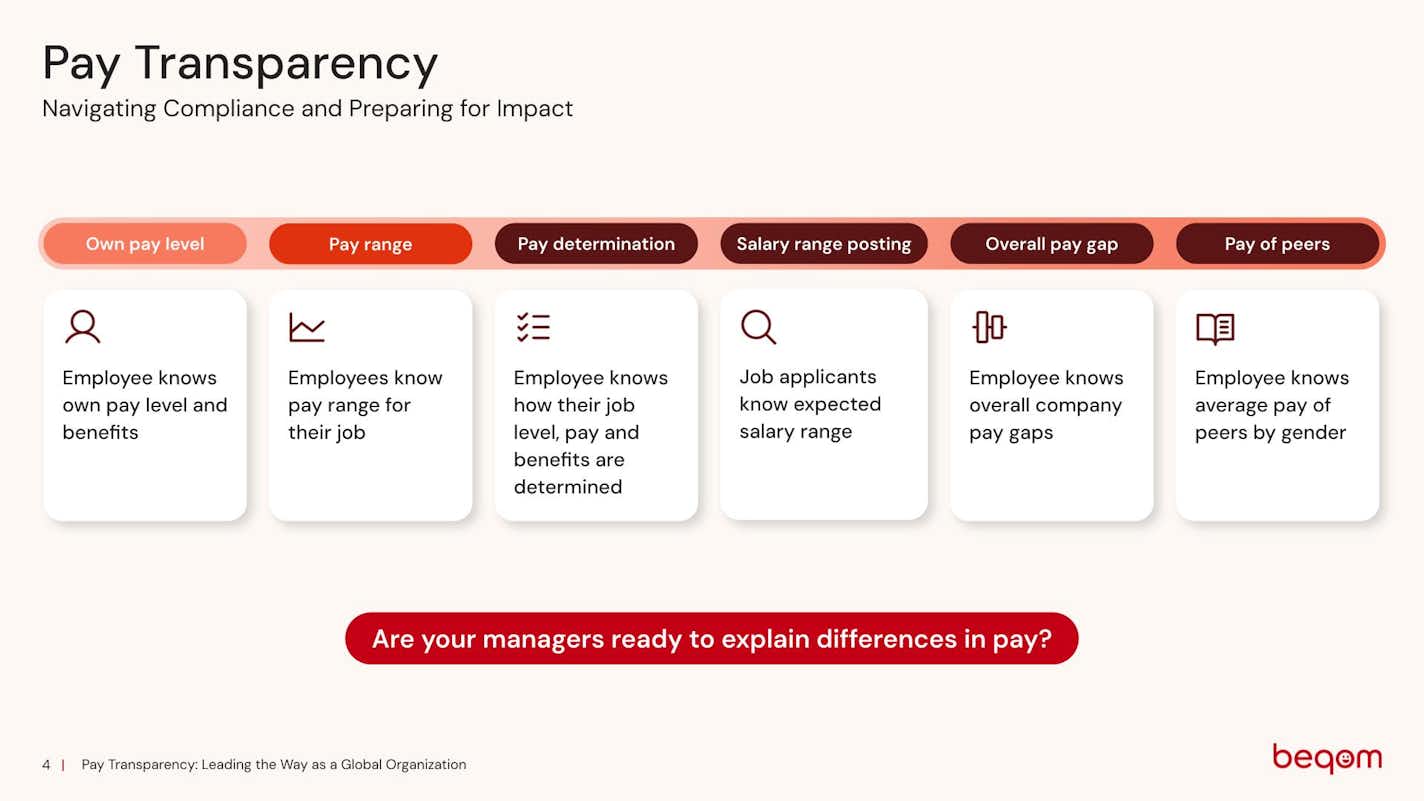 Pay Transparency
Navigating Compliance and Preparing for Impact

Own pay level

Pay range

Pay determination

Salary range posting

Overall pay gap

Pay of peers

Employee knows own pay level and benefits

Employees know pay range for their job

Employee knows how their job level, pay and benefits are determined

Job applicants know expected salary range

Employee knows overall company pay gaps

Employee knows average pay of peers by gender

Are your managers ready to explain differences in pay?

4 | Pay Transparency: Leading the Way as a Global Organization

beqom